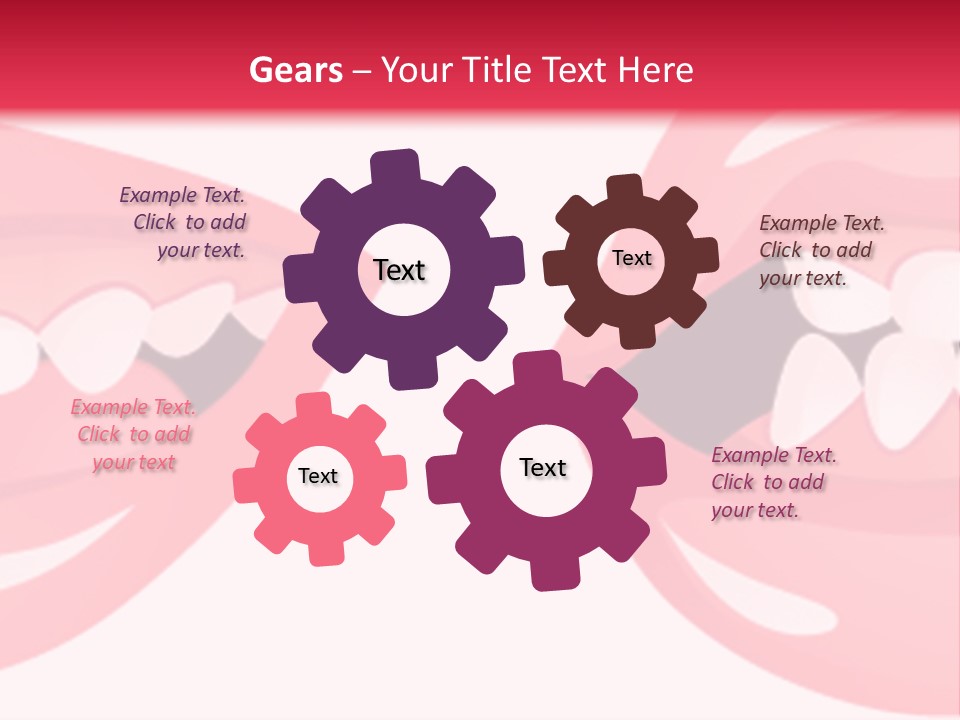 Gears – Your Title Text Here

Example Text. Click to add your text.

Text

Text

Example Text. Click to add your text.

Example Text. Click to add your text

Text

Text

Example Text. Click to add your text.